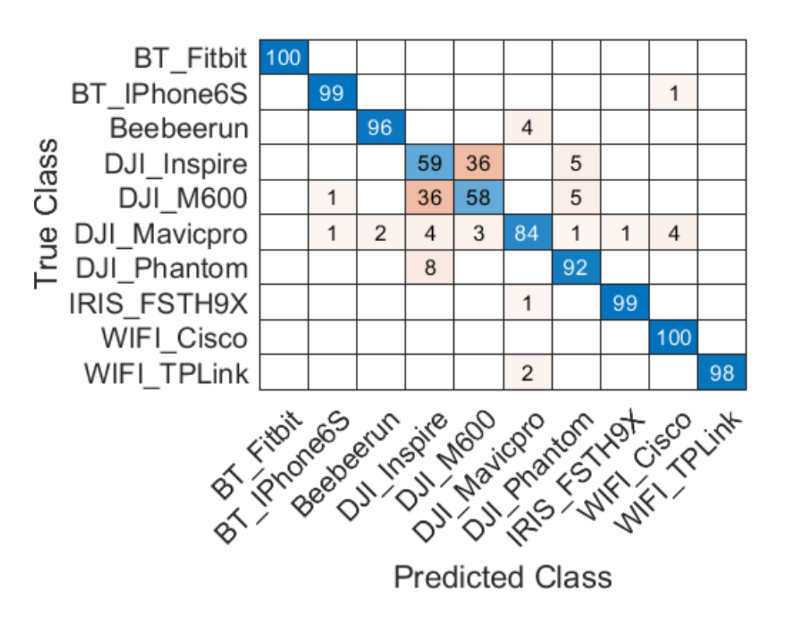 True Class

| | BT_Fitbit | BT_IPhone6S | Beebeerun | DJI_Inspire | DJI_M600 | DJI_Mavicpro | DJI_Phantom | IRIS_FSTH9X | WIFI_Cisco | WIFI_TPLink |
|---|---|---|---|---|---|---|---|---|---|---|
| BT_Fitbit | 100 | | | | | | | | | |
| BT_IPhone6S | | 99 | | | | | | | 1 | |
| Beebeerun | | | 96 | | | 4 | | | | |
| DJI_Inspire | | | | 59 | 36 | | 5 | | | |
| DJI_M600 | | 1 | | 36 | 58 | | 5 | | | |
| DJI_Mavicpro | | 1 | 2 | 4 | 3 | 84 | 1 | 1 | 4 | |
| DJI_Phantom | | | | 8 | | | 92 | | | |
| IRIS_FSTH9X | | | | | | 1 | | 99 | | |
| WIFI_Cisco | | | | | | | | | 100 | |
| WIFI_TPLink | | | | | | 2 | | | | 98 |

Predicted Class